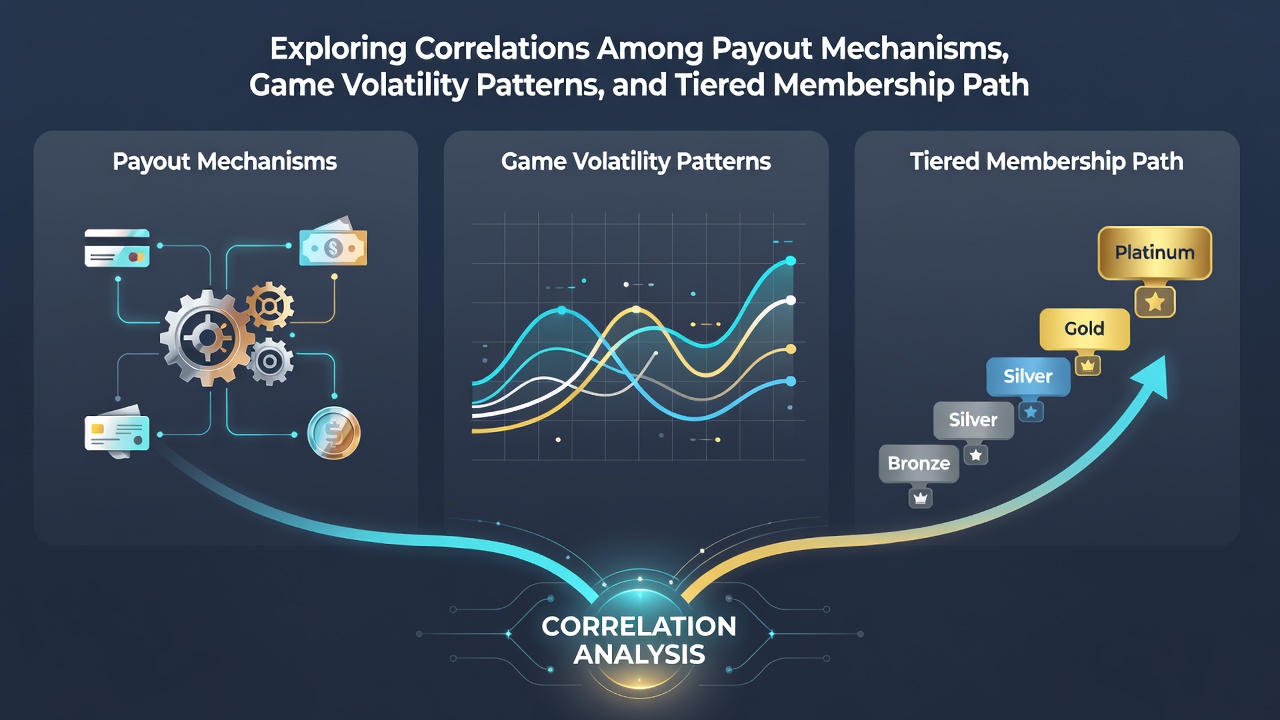 Exploring Correlations Among Payout Mechanisms, Game Volatility Patterns, and Tiered Membership Path

Payout Mechanisms

Game Volatility Patterns

Tiered Membership Path

Platinum

Gold

Silver

Silver

Bronze

CORRELATION ANALYSIS